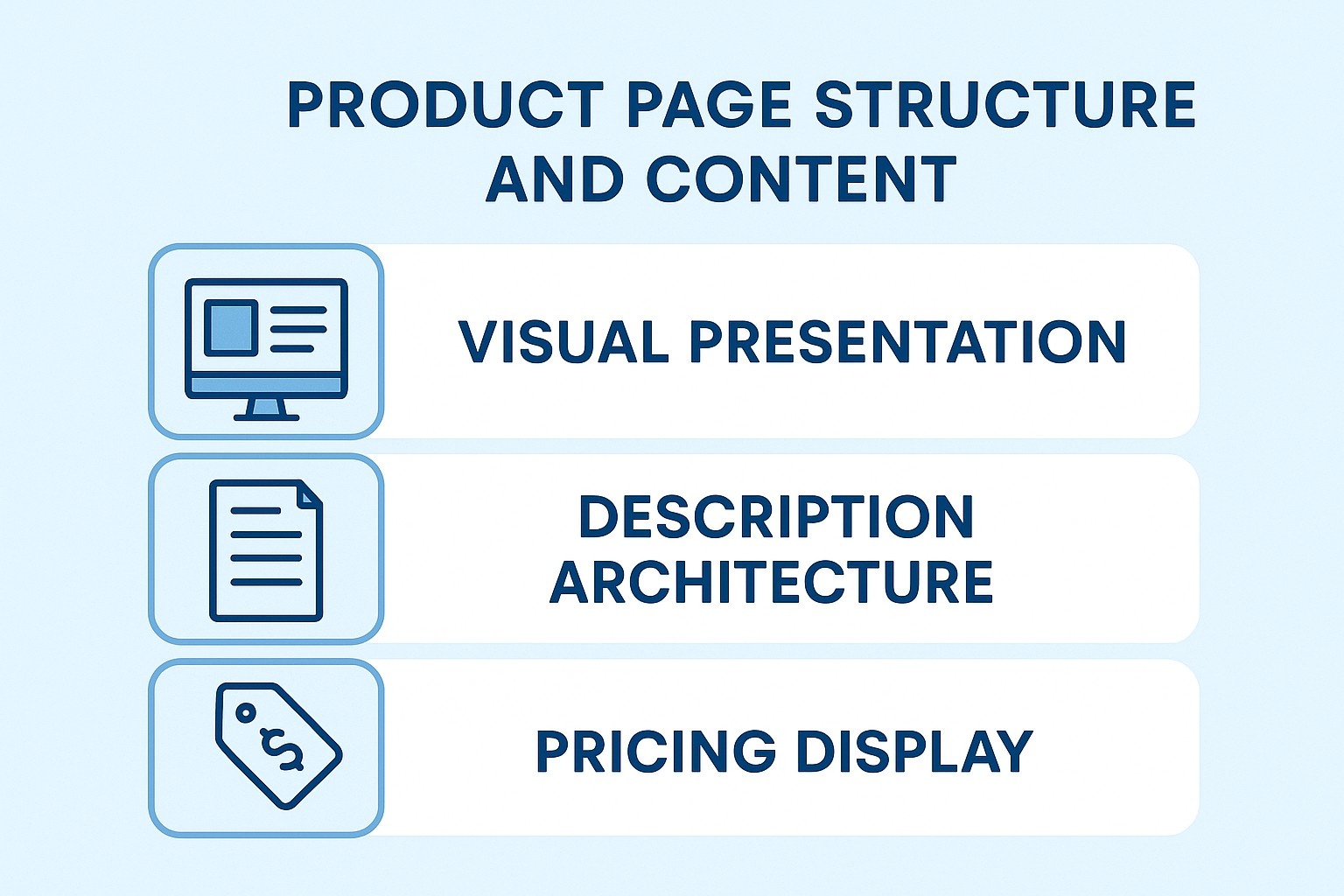 PRODUCT PAGE STRUCTURE AND CONTENT

VISUAL PRESENTATION

DESCRIPTION ARCHITECTURE

$

PRICING DISPLAY